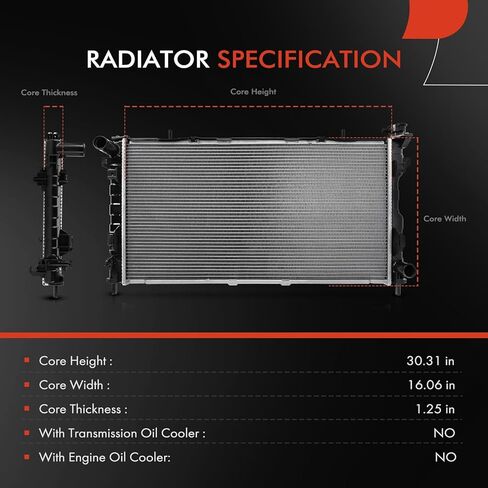 RADIATOR SPECIFICATION

Core Thickness

Core Height

Core Width

| | |
|---|---|
| Core Height : | 30.31 in |
| Core Width : | 16.06 in |
| Core Thickness : | 1.25 in |
| With Transmission Oil Cooler : | NO |
| With Engine Oil Cooler: | NO |